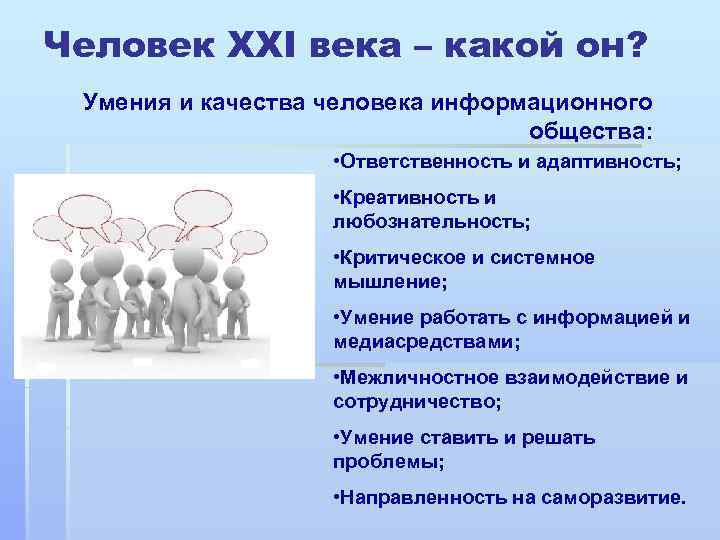 Человек XXI века – какой он?

Умения и качества человека информационного общества:

•Ответственность и адаптивность;

•Креативность и любознательность;

•Критическое и системное мышление;

•Умение работать с информацией и медиасредствами;

•Межличностное взаимодействие и сотрудничество;

•Умение ставить и решать проблемы;

•Направленность на саморазвитие.